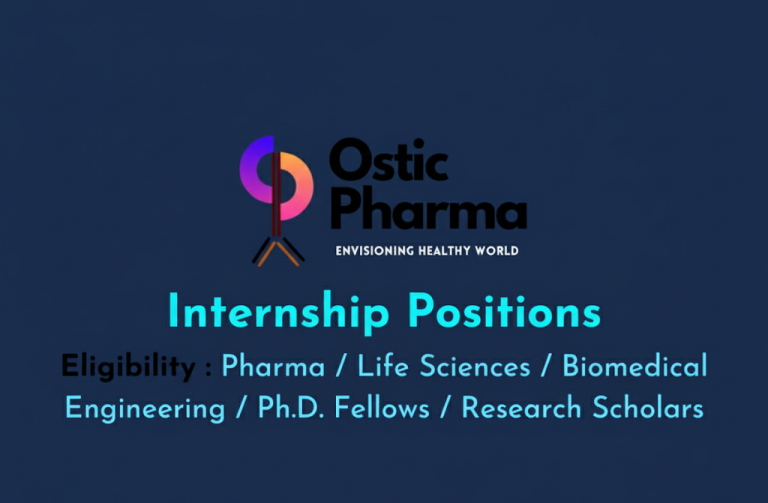 Ostic Pharma
ENVISIONING HEALTHY WORLD

Internship Positions

Eligibility : Pharma / Life Sciences / Biomedical Engineering / Ph.D. Fellows / Research Scholars